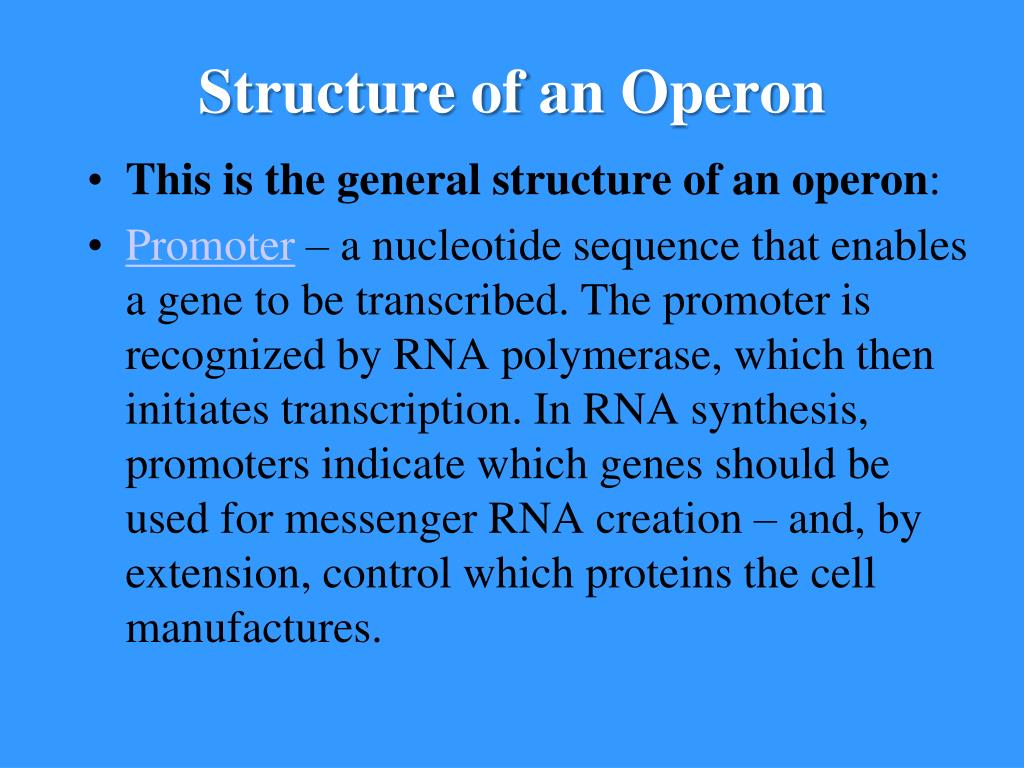 Structure of an Operon

• This is the general structure of an operon:

• Promoter – a nucleotide sequence that enables a gene to be transcribed. The promoter is recognized by RNA polymerase, which then initiates transcription. In RNA synthesis, promoters indicate which genes should be used for messenger RNA creation – and, by extension, control which proteins the cell manufactures.